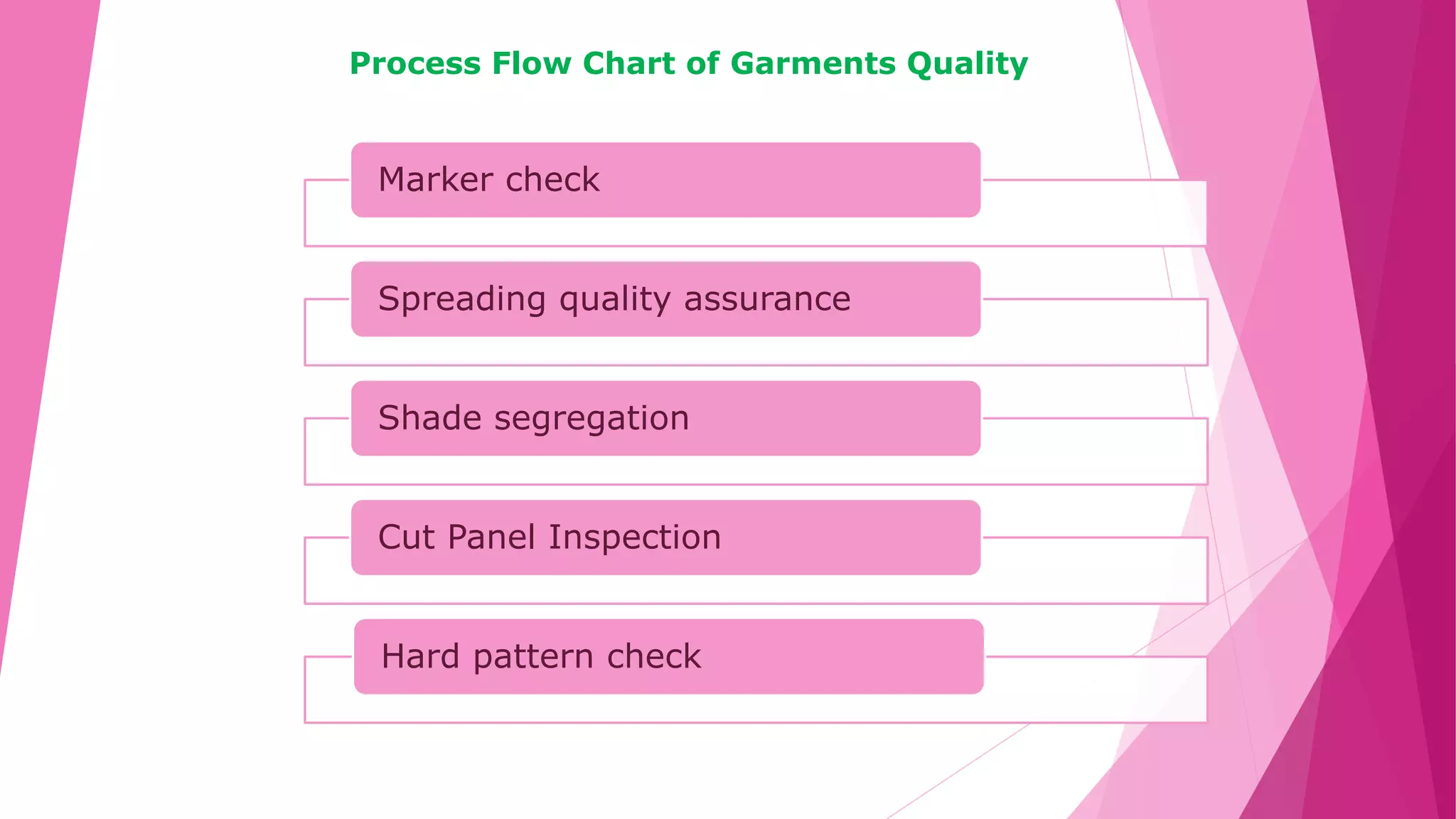 Process Flow Chart of Garments Quality

Marker check

Spreading quality assurance

Shade segregation

Cut Panel Inspection

Hard pattern check